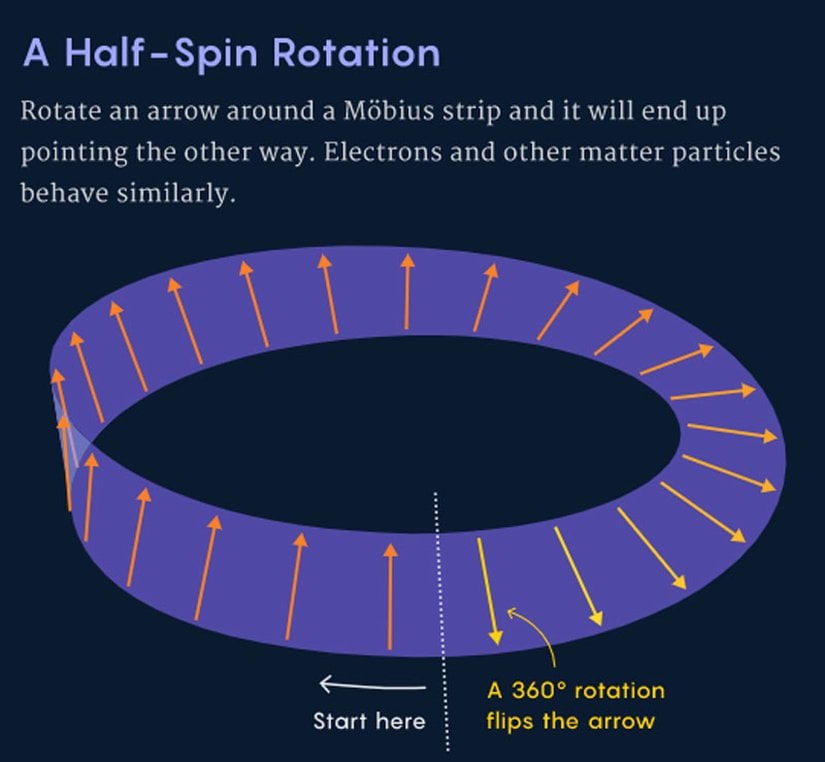 A Half-Spin Rotation

Rotate an arrow around a Möbius strip and it will end up pointing the other way. Electrons and other matter particles behave similarly.

Start here

A 360° rotation flips the arrow